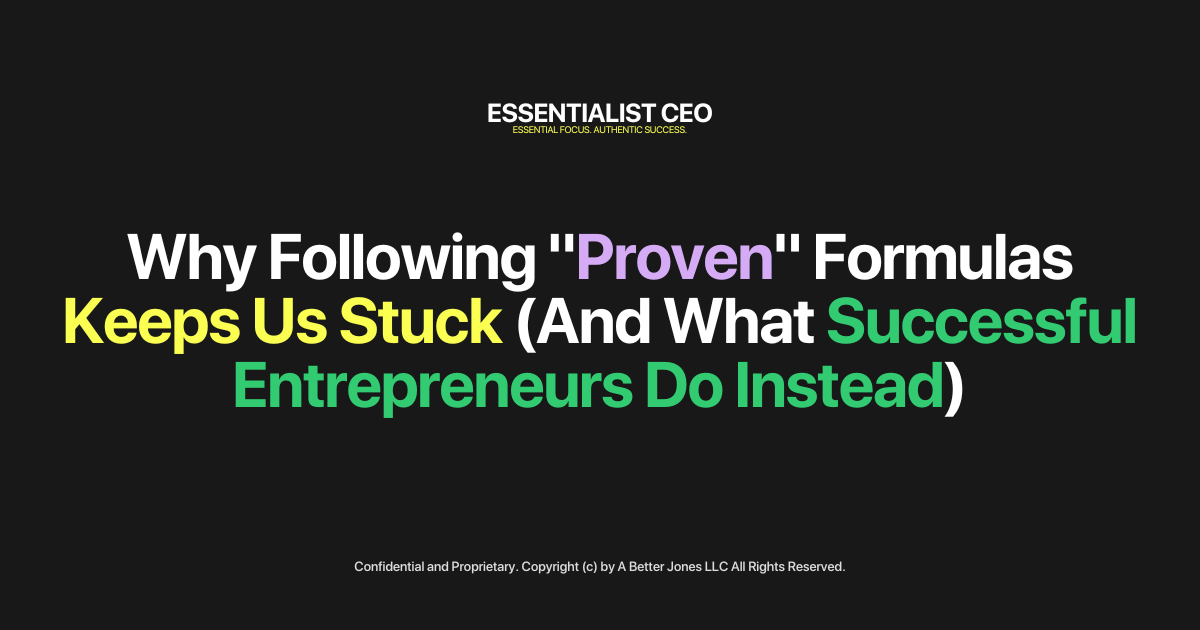 ESSENTIALIST CEO
ESSENTIAL FOCUS. AUTHENTIC SUCCESS.

Why Following "Proven" Formulas Keeps Us Stuck (And What Successful Entrepreneurs Do Instead)

Confidential and Proprietary. Copyright (c) by A Better Jones LLC All Rights Reserved.